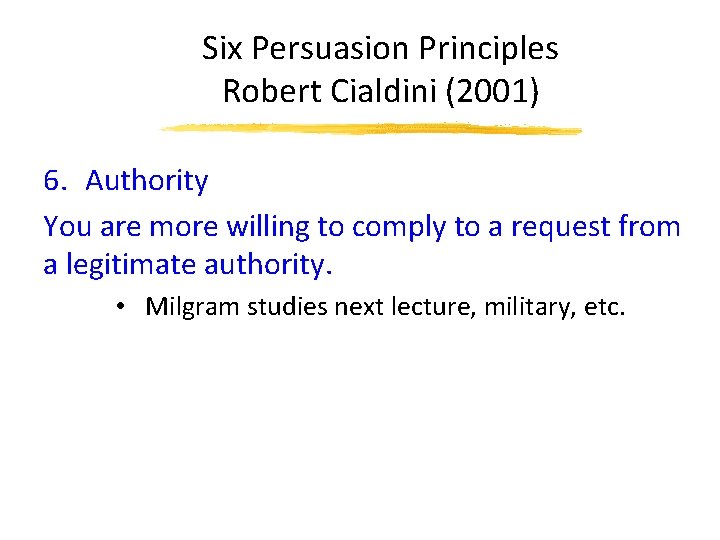 Six Persuasion Principles
Robert Cialdini (2001)

6. Authority

You are more willing to comply to a request from a legitimate authority.

• Milgram studies next lecture, military, etc.